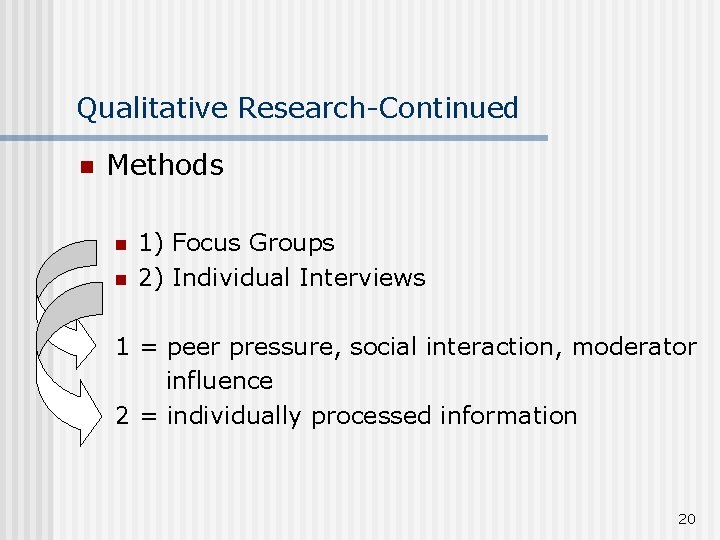 Qualitative Research-Continued

Methods

1) Focus Groups
2) Individual Interviews

1 = peer pressure, social interaction, moderator influence
2 = individually processed information

20